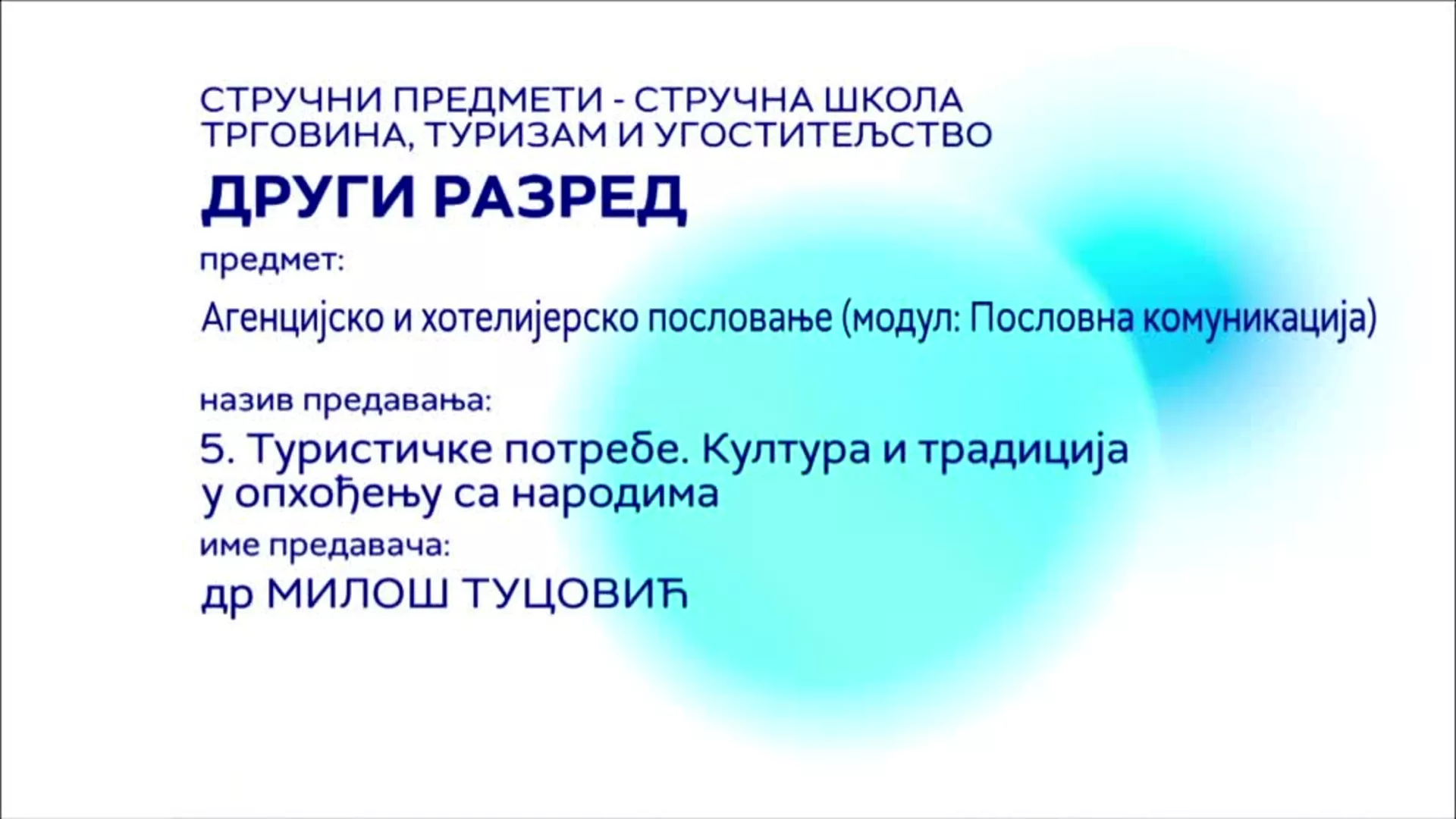 СТРУЧНИ ПРЕДМЕТИ - СТРУЧНА ШКОЛА
ТРГОВИНА, ТУРИЗАМ И УГОСТИТЕЉСТВО

ДРУГИ РАЗРЕД

предмет:

Агенцијско и хотелијерско пословање (модул: Пословна комуникација)

назив предавања:

5. Туристичке потребе. Култура и традиција у опхођењу са народима

име предавача:

др МИЛОШ ТУЦОВИЋ